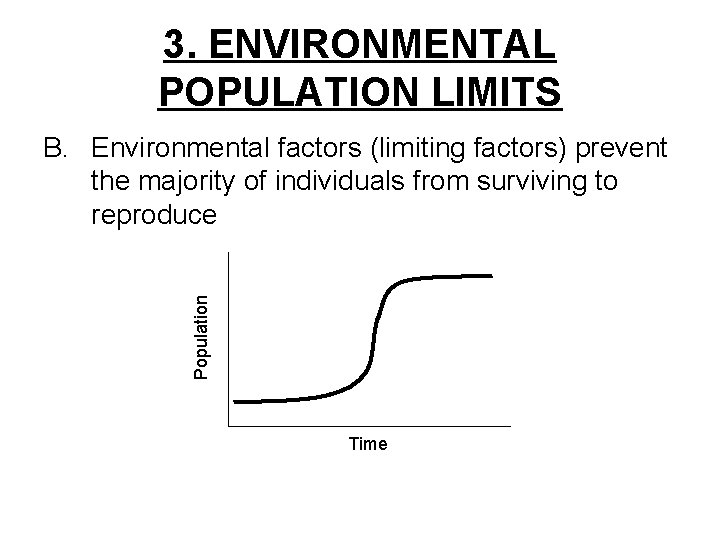 3. ENVIRONMENTAL POPULATION LIMITS

B. Environmental factors (limiting factors) prevent the majority of individuals from surviving to reproduce

Population

Time